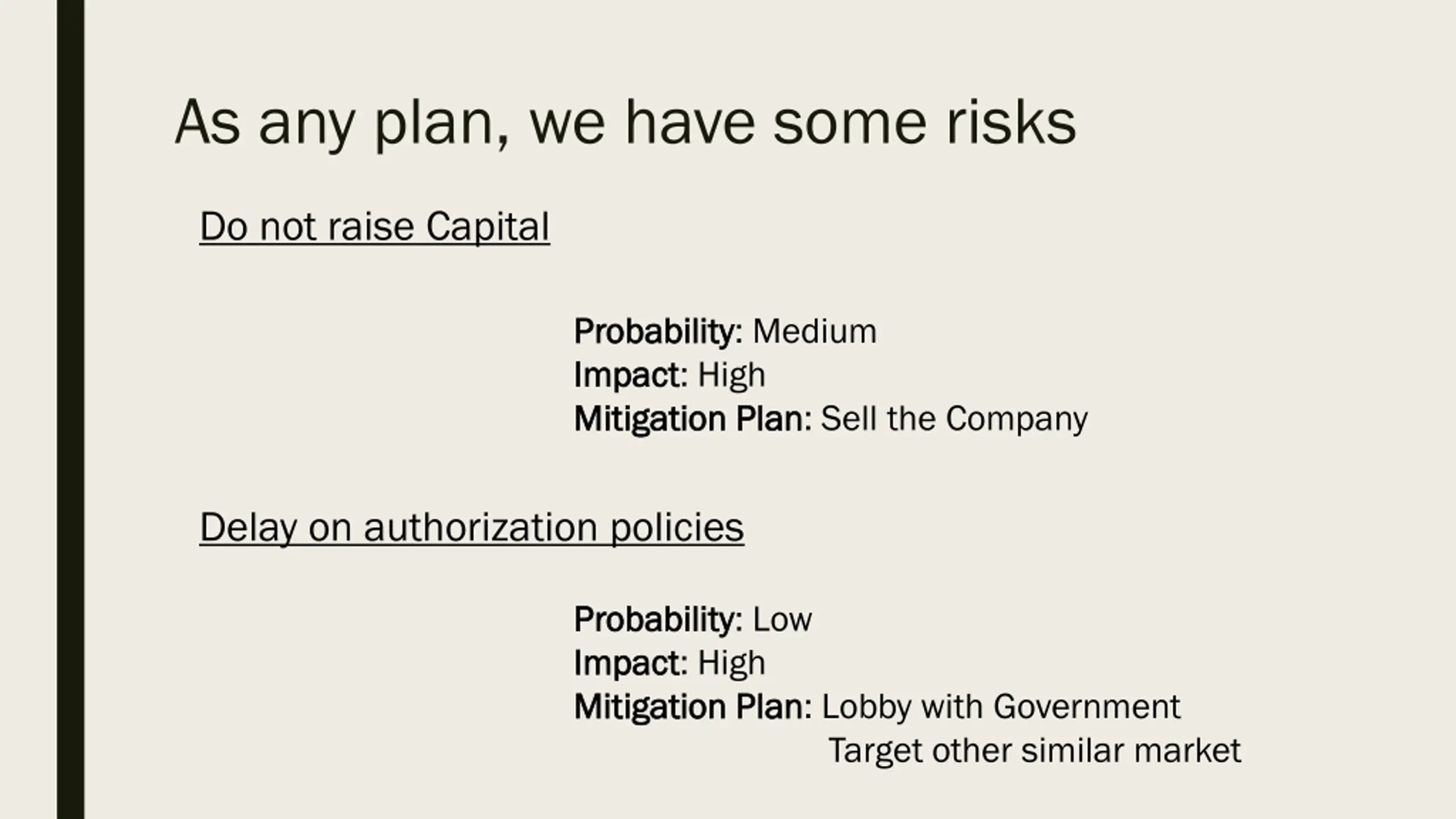 As any plan, we have some risks

Do not raise Capital

Probability: Medium
Impact: High
Mitigation Plan: Sell the Company

Delay on authorization policies

Probability: Low
Impact: High
Mitigation Plan: Lobby with Government
Target other similar market